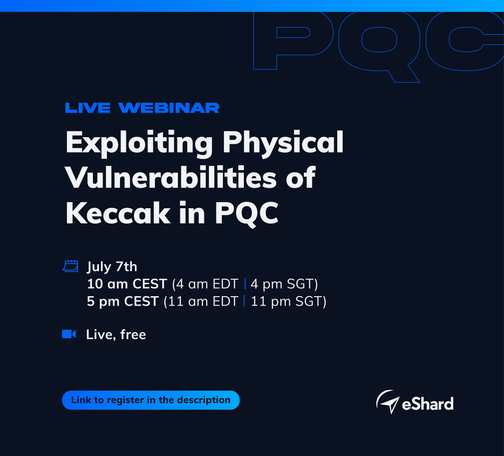 PQC

LIVE WEBINAR

Exploiting Physical Vulnerabilities of Keccak in PQC

July 7th
10 am CEST (4 am EDT | 4 pm SGT)
5 pm CEST (11 am EDT | 11 pm SGT)

Live, free

Link to register in the description

eShard